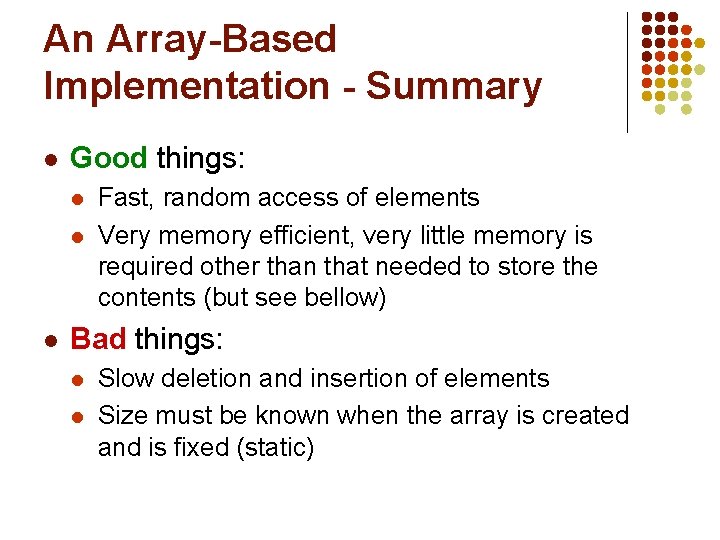 An Array-Based Implementation - Summary

- Good things:
  - Fast, random access of elements
  - Very memory efficient, very little memory is required other than that needed to store the contents (but see bellow)
- Bad things:
  - Slow deletion and insertion of elements
  - Size must be known when the array is created and is fixed (static)